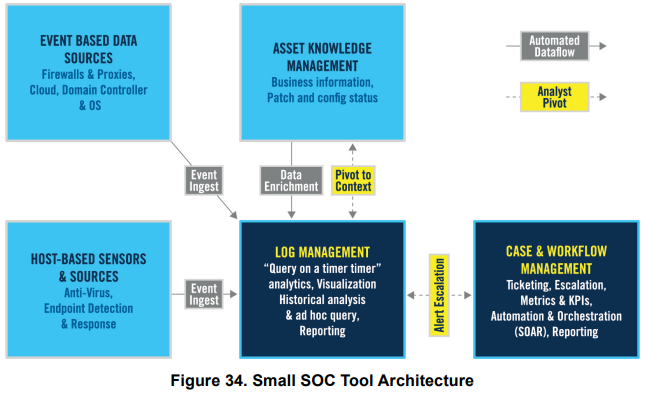 EVENT BASED DATA SOURCES
Firewalls & Proxies, Cloud, Domain Controller & OS

ASSET KNOWLEDGE MANAGEMENT
Business information, Patch and config status

Automated Dataflow

Analyst Pivot

Event Ingest

Data Enrichment

Pivot to Context

HOST-BASED SENSORS & SOURCES
Anti-Virus, Endpoint Detection & Response

Event Ingest

LOG MANAGEMENT
"Query on a timer timer" analytics, Visualization
Historical analysis & ad hoc query, Reporting

Alert Escalation

CASE & WORKFLOW MANAGEMENT
Ticketing, Escalation, Metrics & KPIs, Automation & Orchestration (SOAR), Reporting

Figure 34. Small SOC Tool Architecture